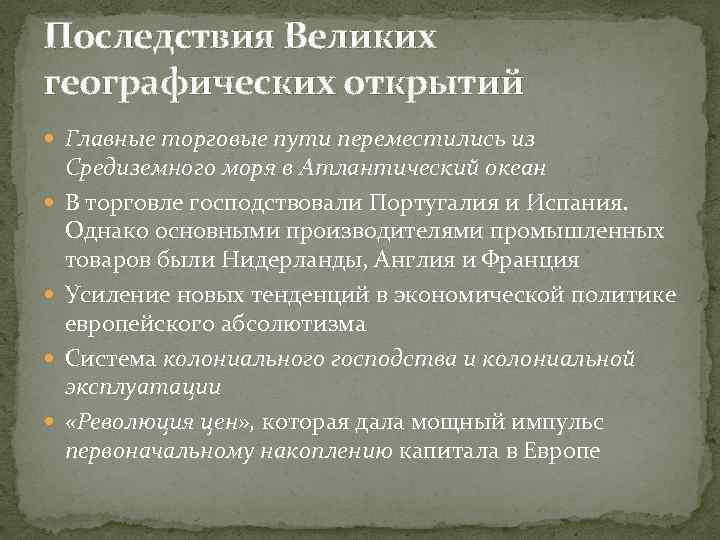 Последствия Великих географических открытий

Главные торговые пути переместились из Средиземного моря в Атлантический океан

В торговле господствовали Португалия и Испания. Однако основными производителями промышленных товаров были Нидерланды, Англия и Франция

Усиление новых тенденций в экономической политике европейского абсолютизма

Система колониального господства и колониальной эксплуатации

«Революция цен», которая дала мощный импульс первоначальному накоплению капитала в Европе